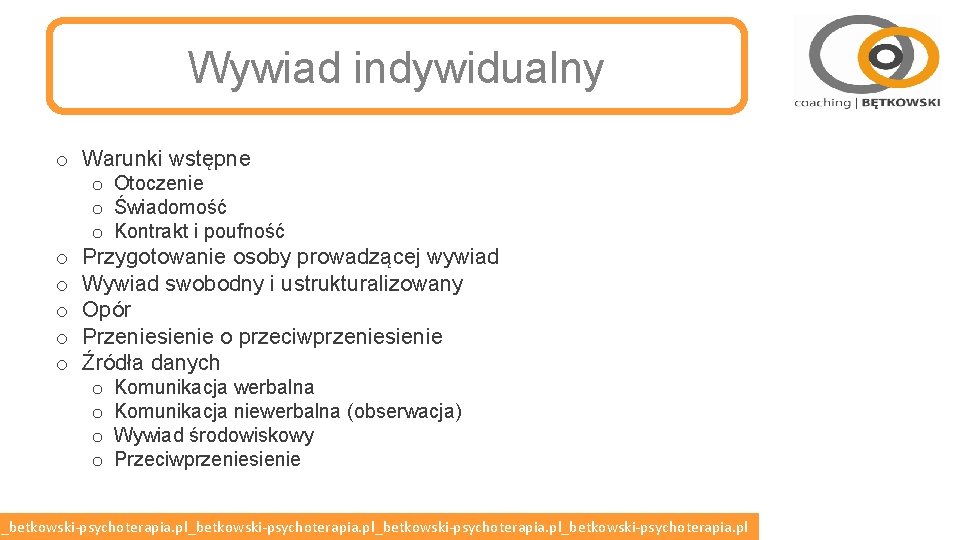 Wywiad indywidualny

coaching | BĘTKOWSKI

o Warunki wstępne
o Otoczenie
o Świadomość
o Kontrakt i poufność
o Przygotowanie osoby prowadzącej wywiad
o Wywiad swobodny i ustrukturalizowany
o Opór
o Przeniesienie o przeciwprzeniesienie
o Źródła danych
o Komunikacja werbalna
o Komunikacja niewerbalna (obserwacja)
o Wywiad środowiskowy
o Przeciwprzeniesienie

_betkowski-psychoterapia.pl_betkowski-psychoterapia.pl_betkowski-psychoterapia.pl_betkowski-psychoterapia.pl